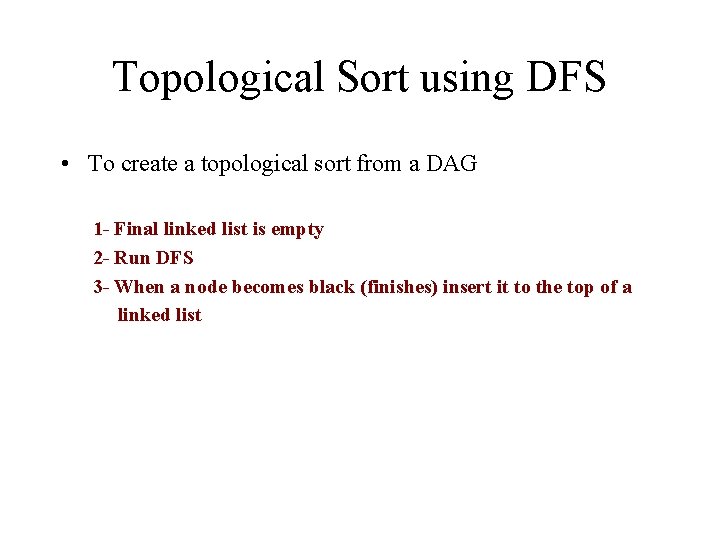 Topological Sort using DFS

• To create a topological sort from a DAG

1- Final linked list is empty

2- Run DFS

3- When a node becomes black (finishes) insert it to the top of a linked list